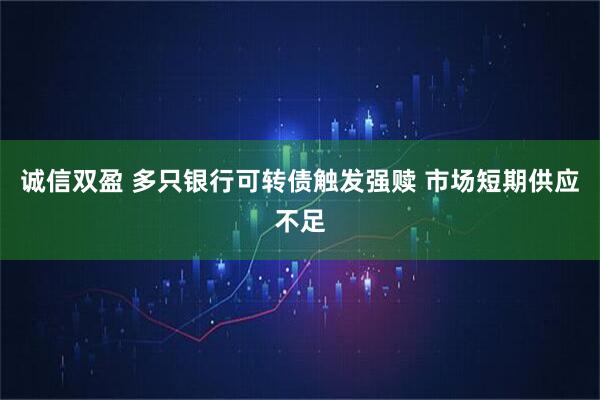 诚信双盈 多只银行可转债触发强赎 市场短期供应不足